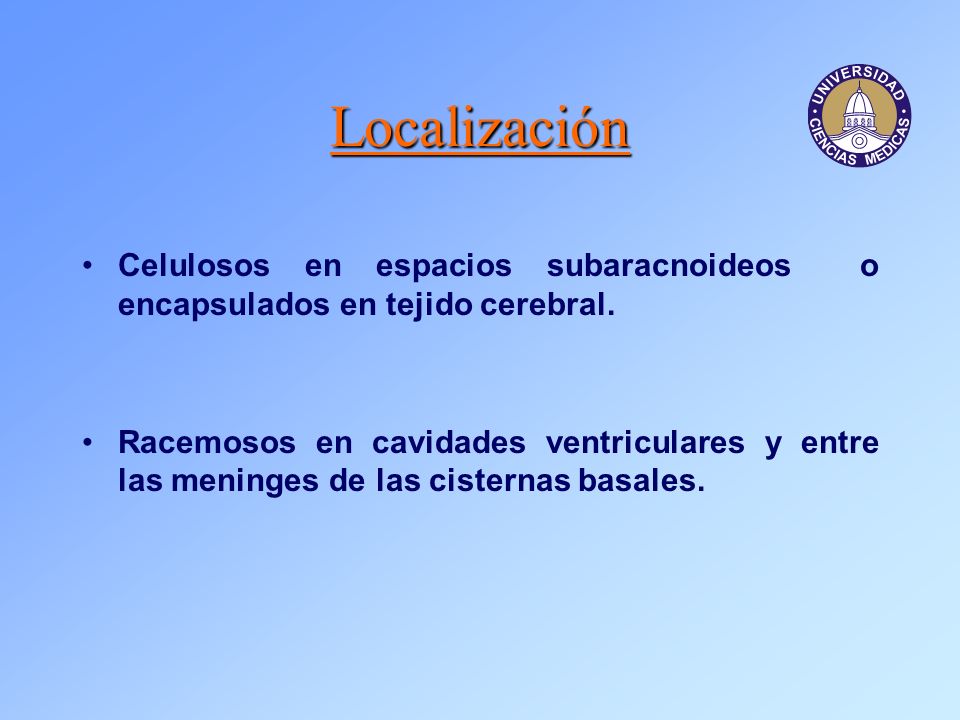 Localización

UNIVERSIDAD CIENCIAS MEDICAS

• Celulosos en espacios subaracnoideos o encapsulados en tejido cerebral.

• Racemosos en cavidades ventriculares y entre las meninges de las cisternas basales.